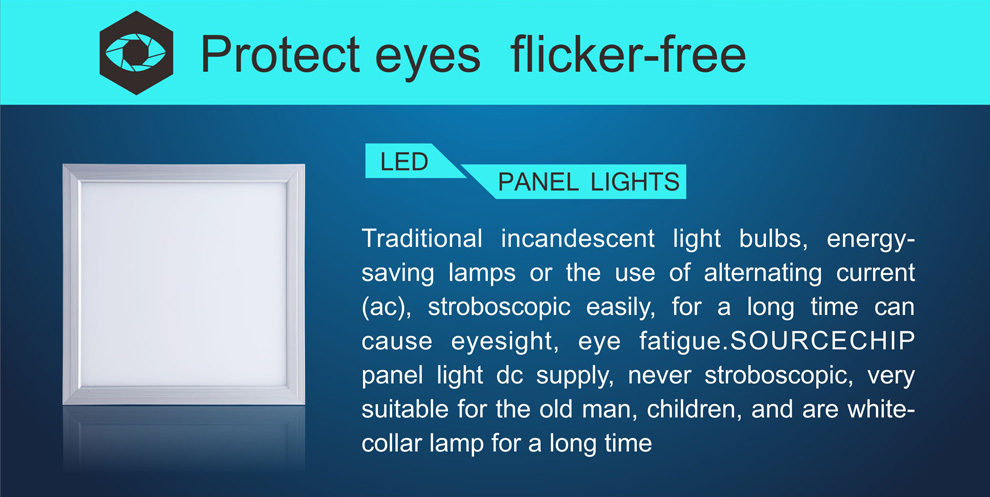 Protect eyes flicker-free

LED

PANEL LIGHTS

Traditional incandescent light bulbs, energy-saving lamps or the use of alternating current (ac), stroboscopic easily, for a long time can cause eyesight, eye fatigue.SOURCECHIP panel light dc supply, never stroboscopic, very suitable for the old man, children, and are white-collar lamp for a long time